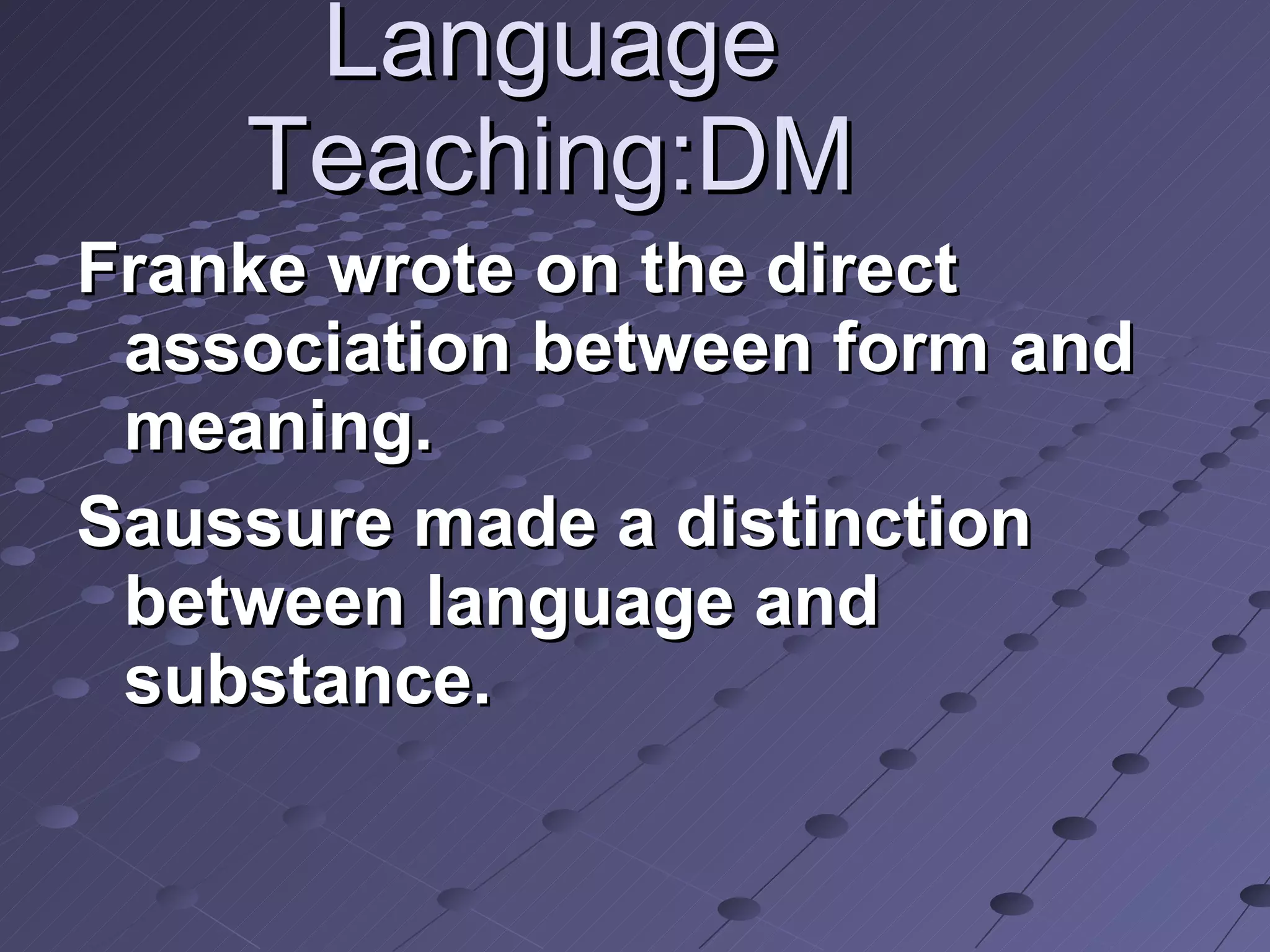 Language Teaching:DM

Franke wrote on the direct association between form and meaning.

Saussure made a distinction between language and substance.